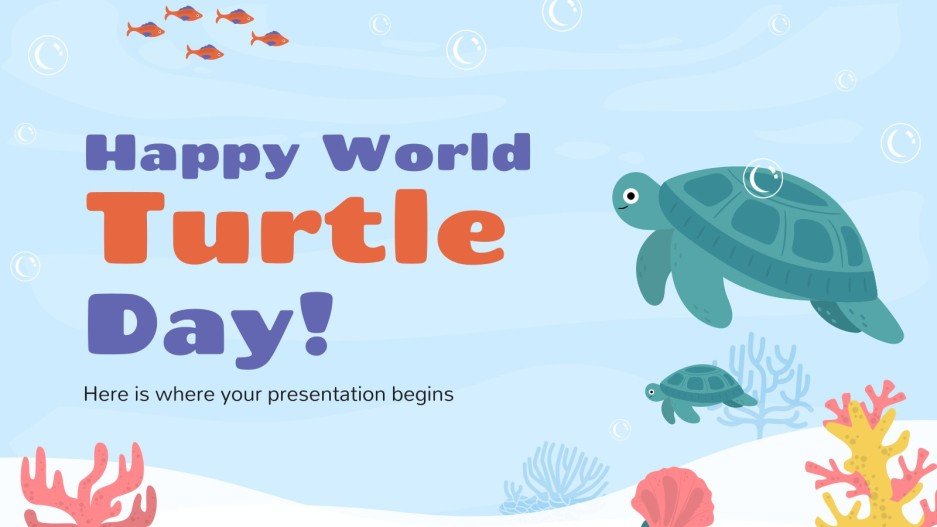 Happy World Turtle Day!

Here is where your presentation begins